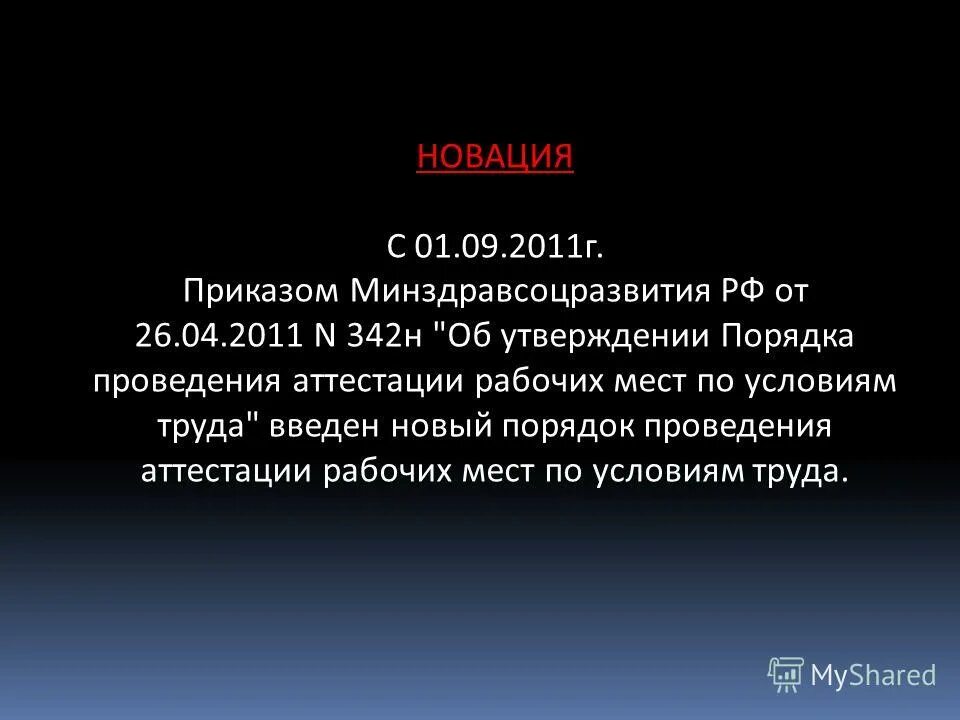 НОВАЦИЯ

С 01.09.2011г.
Приказом Минздравсоцразвития РФ от 26.04.2011 N 342н "Об утверждении Порядка проведения аттестации рабочих мест по условиям труда" введен новый порядок проведения аттестации рабочих мест по условиям труда.

MyShared